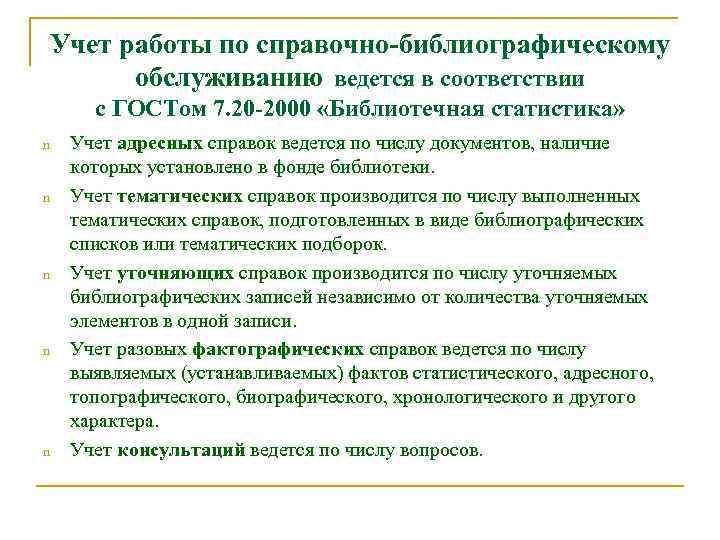 Учет работы по справочно-библиографическому обслуживанию ведется в соответствии с ГОСТом 7.20-2000 «Библиотечная статистика»

n Учет адресных справок ведется по числу документов, наличие которых установлено в фонде библиотеки.

n Учет тематических справок производится по числу выполненных тематических справок, подготовленных в виде библиографических списков или тематических подборок.

n Учет уточняющих справок производится по числу уточняемых библиографических записей независимо от количества уточняемых элементов в одной записи.

n Учет разовых фактографических справок ведется по числу выявляемых (устанавливаемых) фактов статистического, адресного, топографического, биографического, хронологического и другого характера.

n Учет консультаций ведется по числу вопросов.